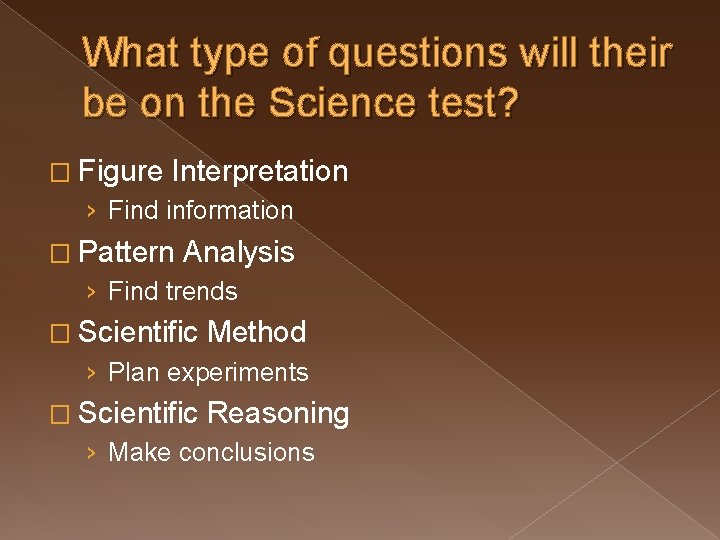 What type of questions will their be on the Science test?

□ Figure Interpretation

› Find information

□ Pattern Analysis

› Find trends

□ Scientific Method

› Plan experiments

□ Scientific Reasoning

› Make conclusions